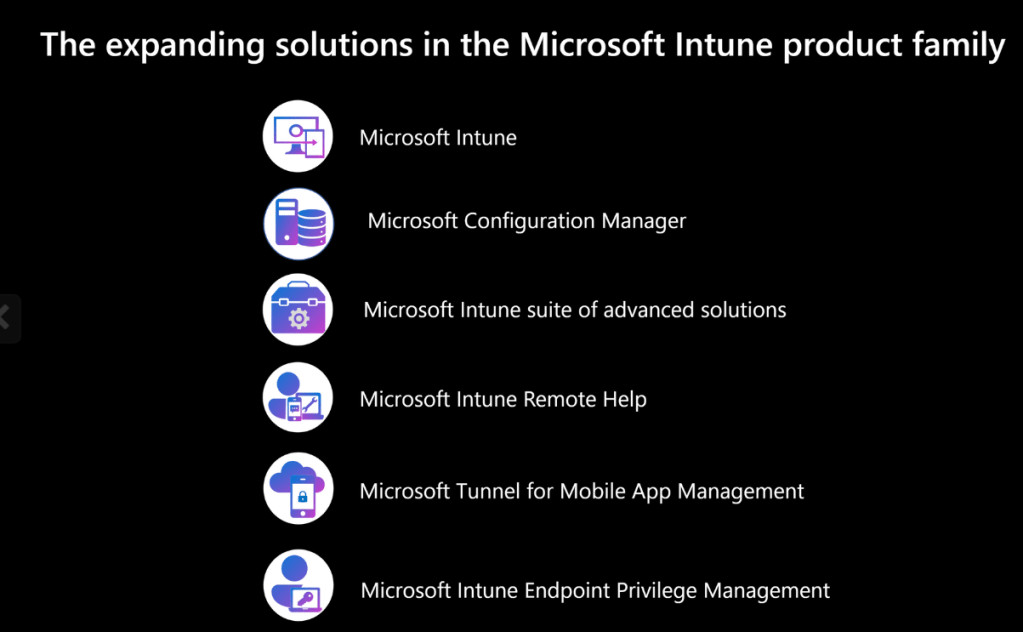 The expanding solutions in the Microsoft Intune product family

Microsoft Intune

Microsoft Configuration Manager

Microsoft Intune suite of advanced solutions

Microsoft Intune Remote Help

Microsoft Tunnel for Mobile App Management

Microsoft Intune Endpoint Privilege Management